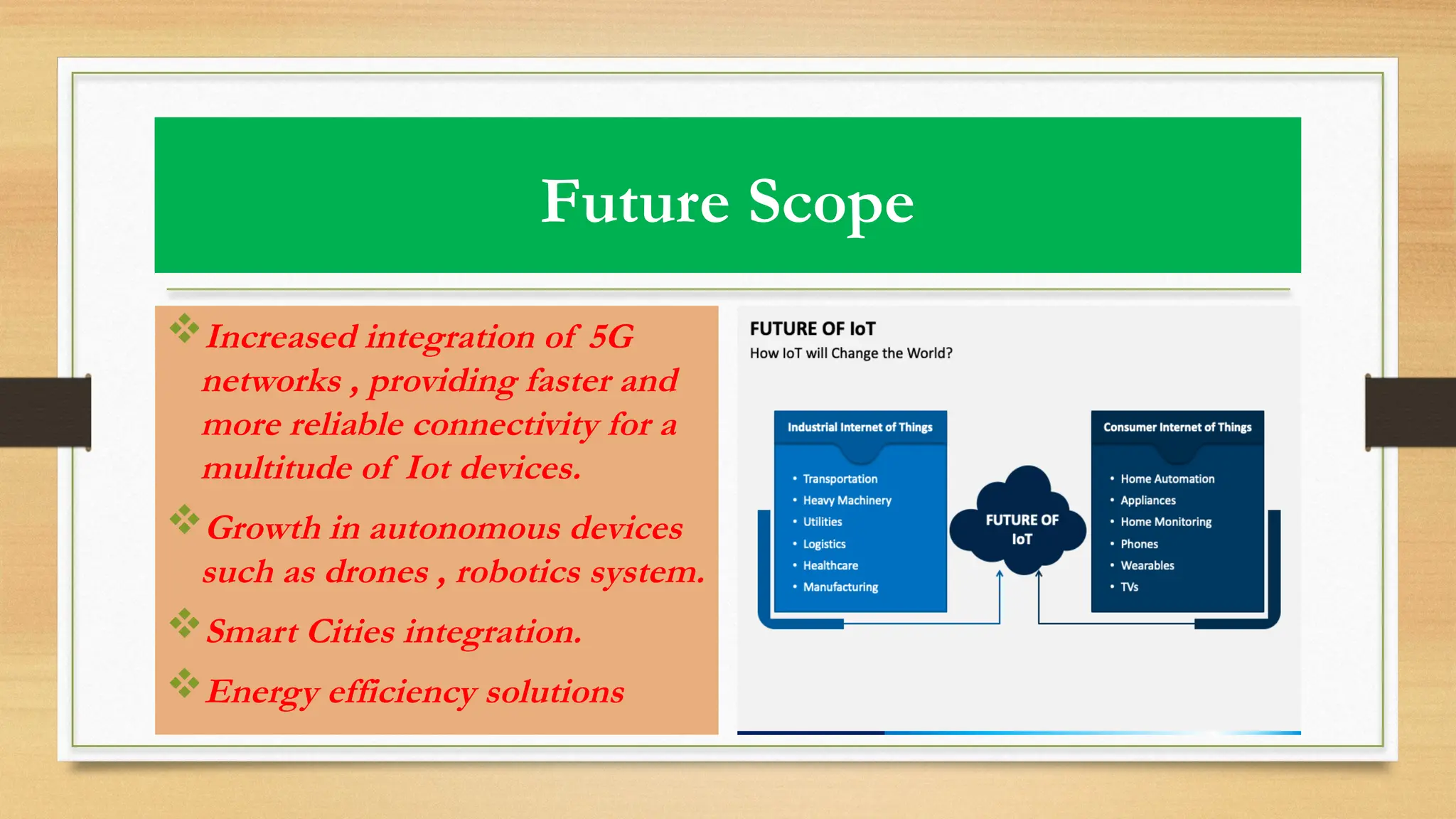 Future Scope

❖ Increased integration of 5G networks , providing faster and more reliable connectivity for a multitude of Iot devices.

❖ Growth in autonomous devices such as drones , robotics system.

❖ Smart Cities integration.

❖ Energy efficiency solutions

FUTURE OF IoT
How IoT will Change the World?

Industrial Internet of Things
• Transportation
• Heavy Machinery
• Utilities
• Logistics
• Healthcare
• Manufacturing

FUTURE OF IoT

Consumer Internet of Things
• Home Automation
• Appliances
• Home Monitoring
• Phones
• Wearables
• TVs